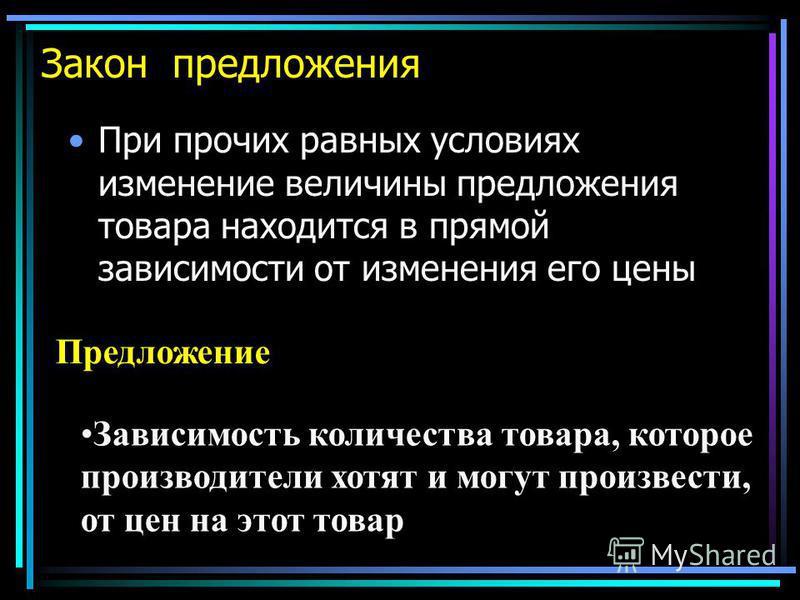 Закон предложения

• При прочих равных условиях изменение величины предложения товара находится в прямой зависимости от изменения его цены

Предложение

•Зависимость количества товара, которое производители хотят и могут произвести, от цен на этот товар

MyShared